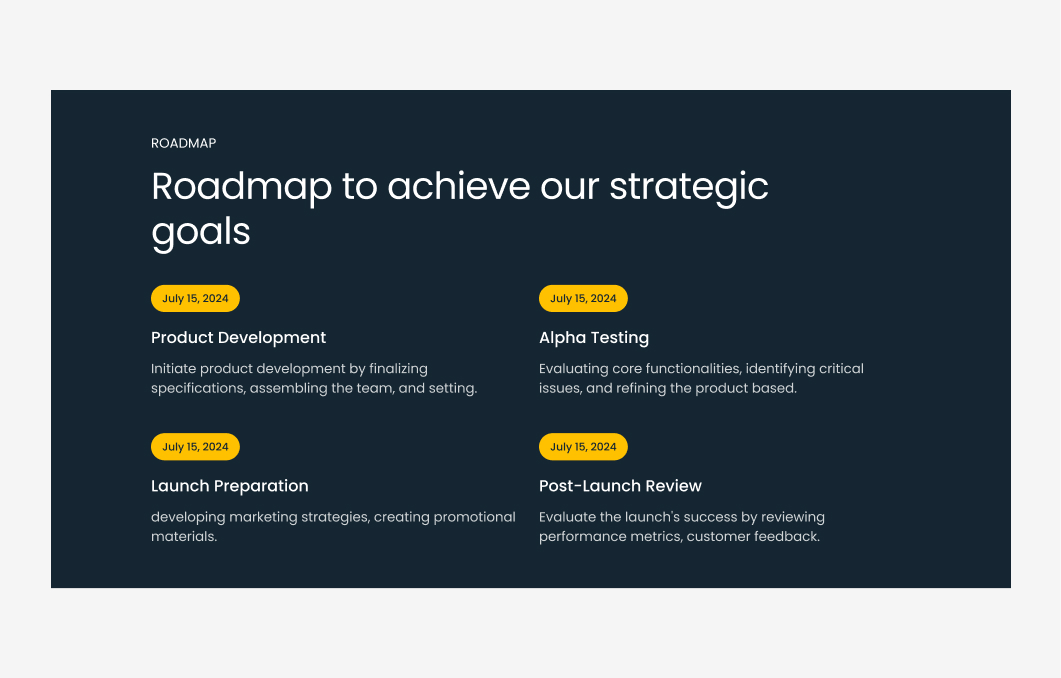 ROADMAP

Roadmap to achieve our strategic goals

July 15, 2024

Product Development

Initiate product development by finalizing specifications, assembling the team, and setting.

July 15, 2024

Alpha Testing

Evaluating core functionalities, identifying critical issues, and refining the product based.

July 15, 2024

Launch Preparation

developing marketing strategies, creating promotional materials.

July 15, 2024

Post-Launch Review

Evaluate the launch's success by reviewing performance metrics, customer feedback.